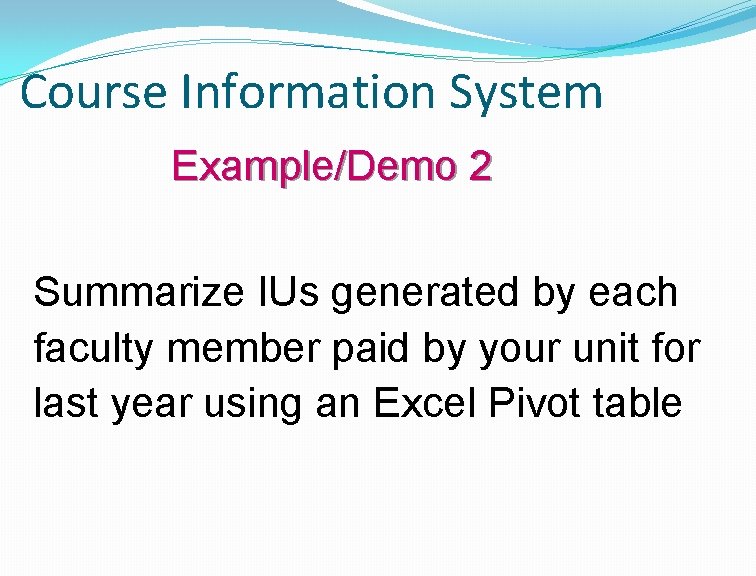 Course Information System

Example/Demo 2

Summarize IUs generated by each faculty member paid by your unit for last year using an Excel Pivot table